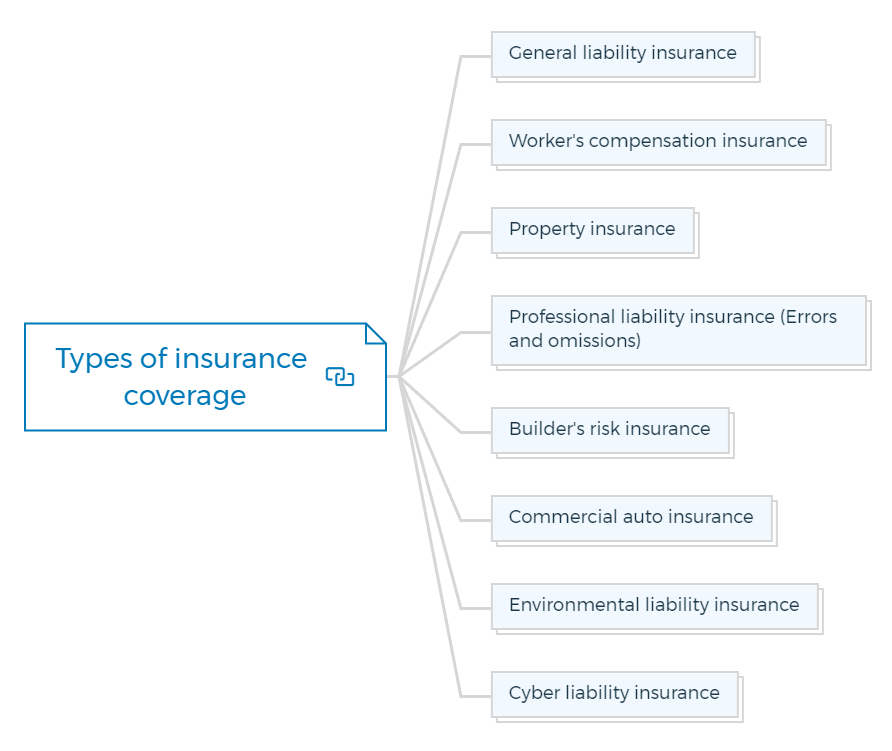 Types of insurance coverage

General liability insurance

Worker's compensation insurance

Property insurance

Professional liability insurance (Errors and omissions)

Builder's risk insurance

Commercial auto insurance

Environmental liability insurance

Cyber liability insurance